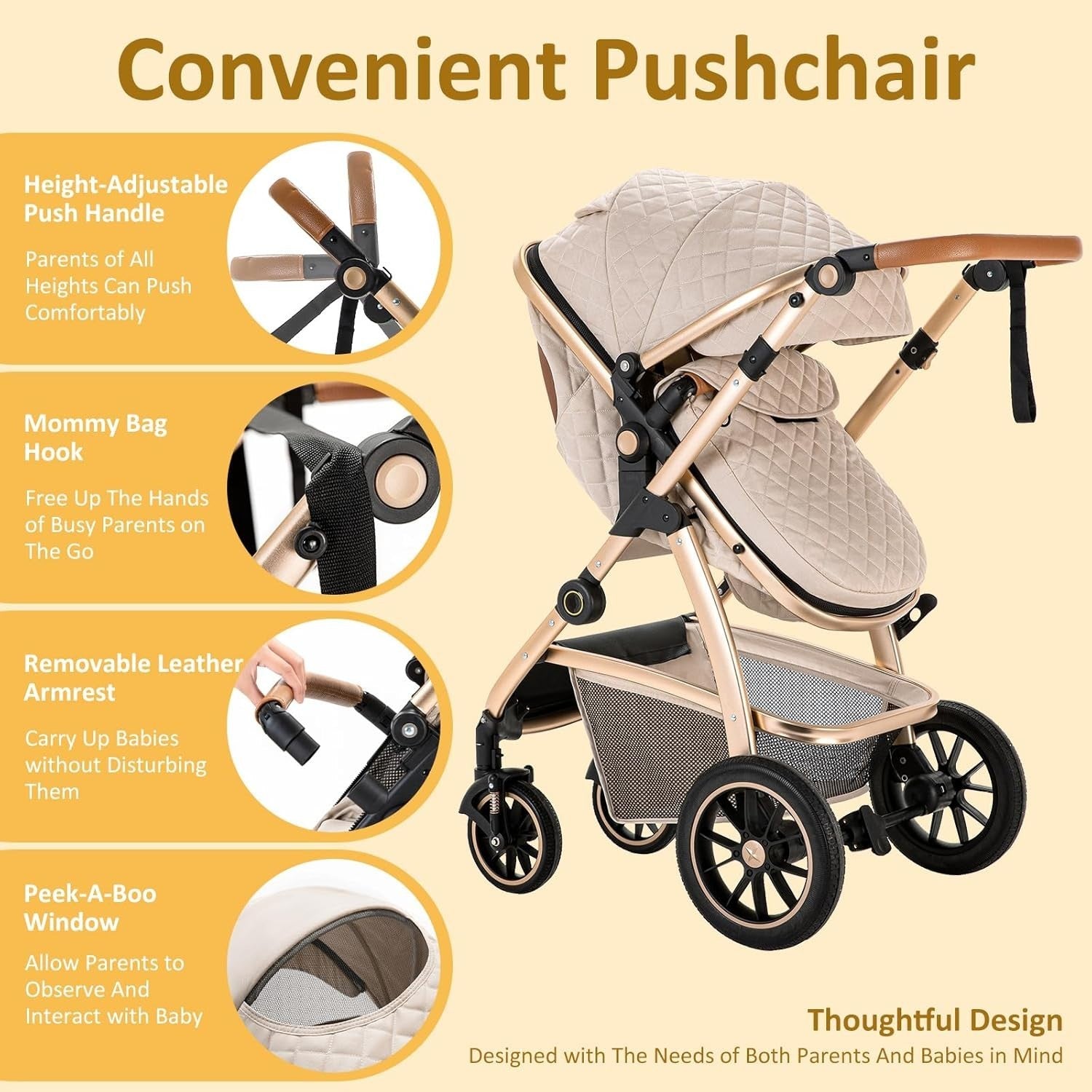 Convenient Pushchair

Height-Adjustable Push Handle

Parents of All Heights Can Push Comfortably

Mommy Bag Hook

Free Up The Hands of Busy Parents on The Go

Removable Leather Armrest

Carry Up Babies without Disturbing Them

Peek-A-Boo Window

Allow Parents to Observe And Interact with Baby

Thoughtful Design

Designed with The Needs of Both Parents And Babies in Mind